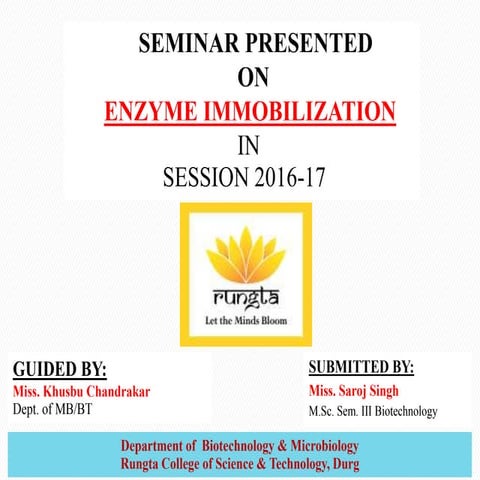 SEMINAR PRESENTED
ON
ENZYME IMMOBILIZATION
IN
SESSION 2016-17

rungta
Let the Minds Bloom

GUIDED BY:
Miss. Khusbu Chandrakar
Dept. of MB/BT

SUBMITTED BY:
Miss. Saroj Singh
M.Sc. Sem. III Biotechnology

Department of Biotechnology & Microbiology
Rungta College of Science & Technology, Durg